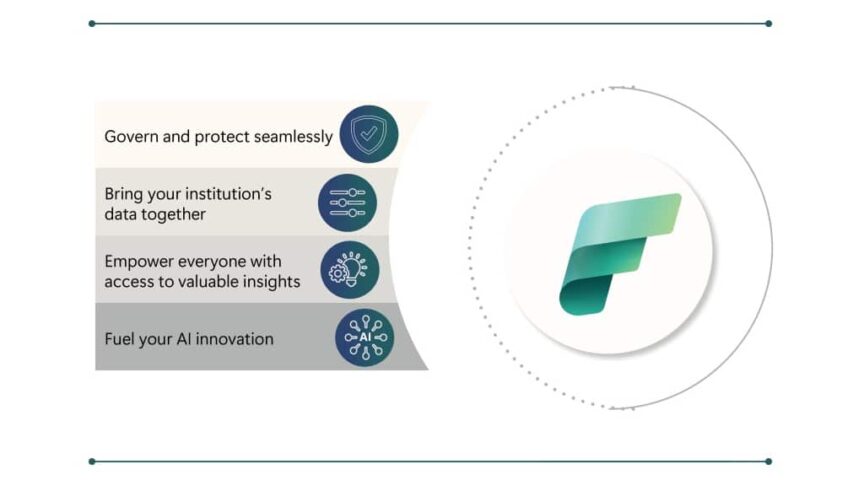 Govern and protect seamlessly

Bring your institution's data together

Empower everyone with access to valuable insights

Fuel your AI innovation

AI